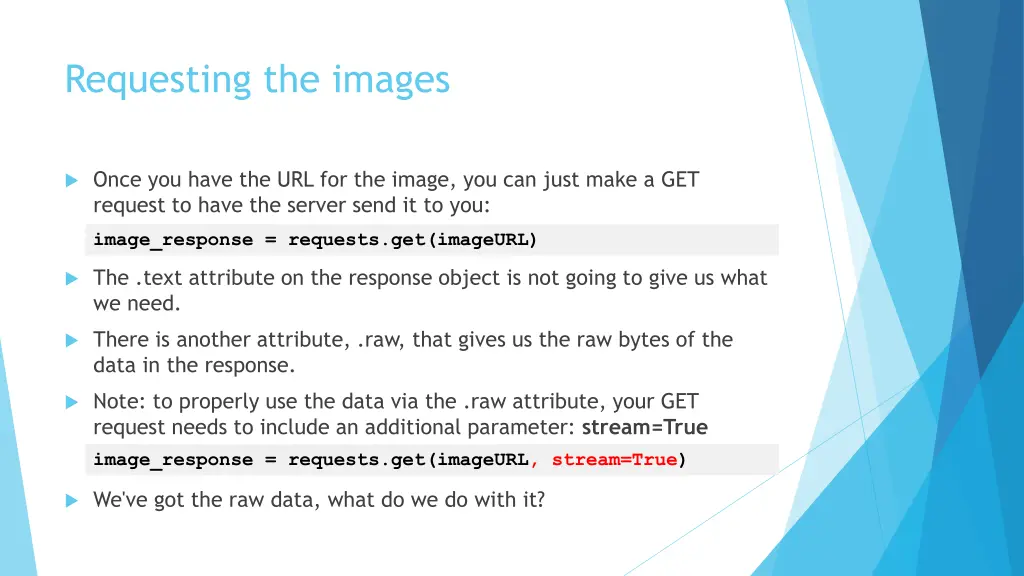 Requesting the images

Once you have the URL for the image, you can just make a GET request to have the server send it to you:

image_response = requests.get(imageURL)

The .text attribute on the response object is not going to give us what we need.

There is another attribute, .raw, that gives us the raw bytes of the data in the response.

Note: to properly use the data via the .raw attribute, your GET request needs to include an additional parameter: stream=True

image_response = requests.get(imageURL, stream=True)

We've got the raw data, what do we do with it?